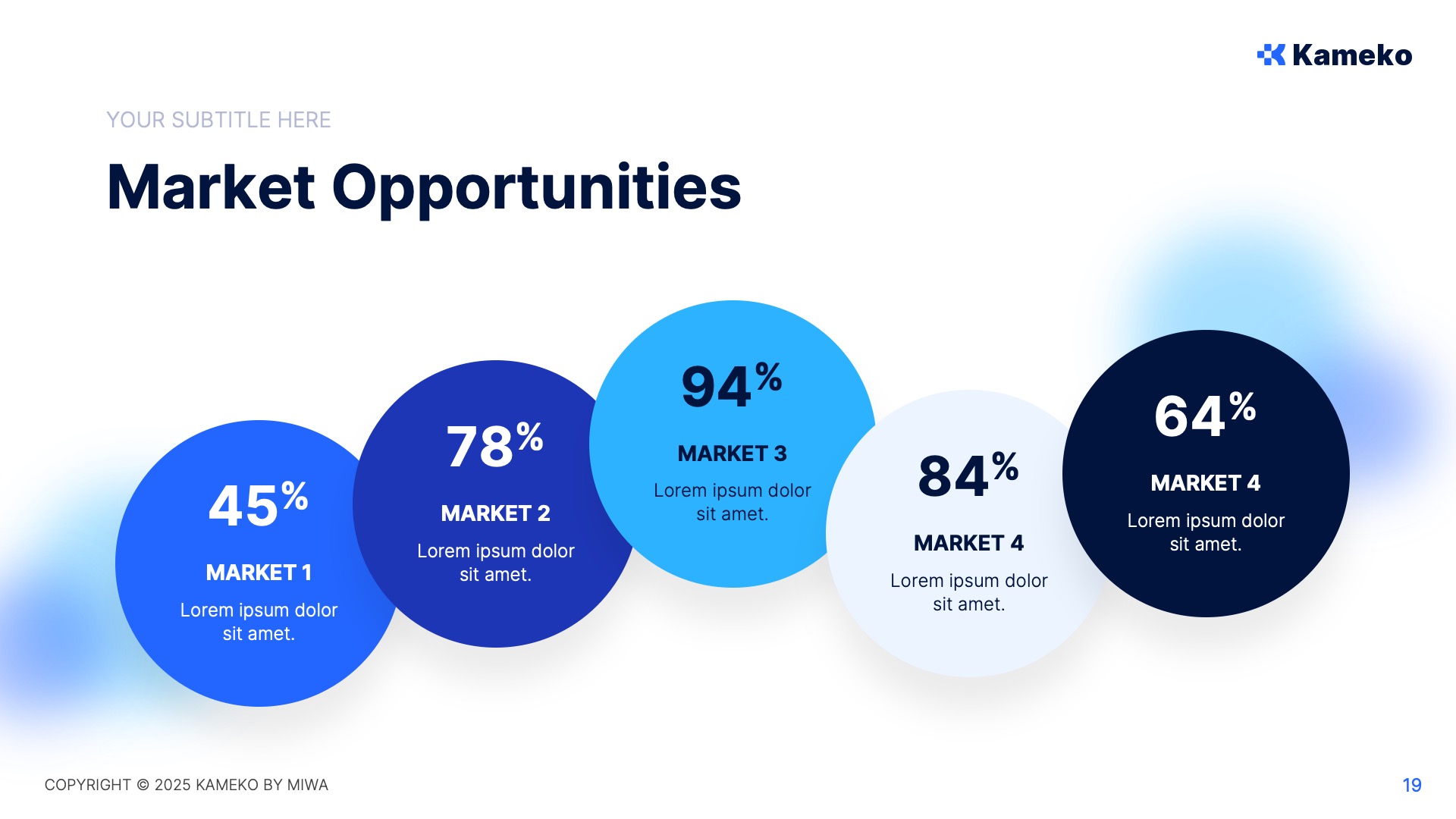 Kameko

YOUR SUBTITLE HERE

Market Opportunities

45%

MARKET 1

Lorem ipsum dolor sit amet.

78%

MARKET 2

Lorem ipsum dolor sit amet.

94%

MARKET 3

Lorem ipsum dolor sit amet.

84%

MARKET 4

Lorem ipsum dolor sit amet.

64%

MARKET 4

Lorem ipsum dolor sit amet.

COPYRIGHT © 2025 KAMEKO BY MIWA

19